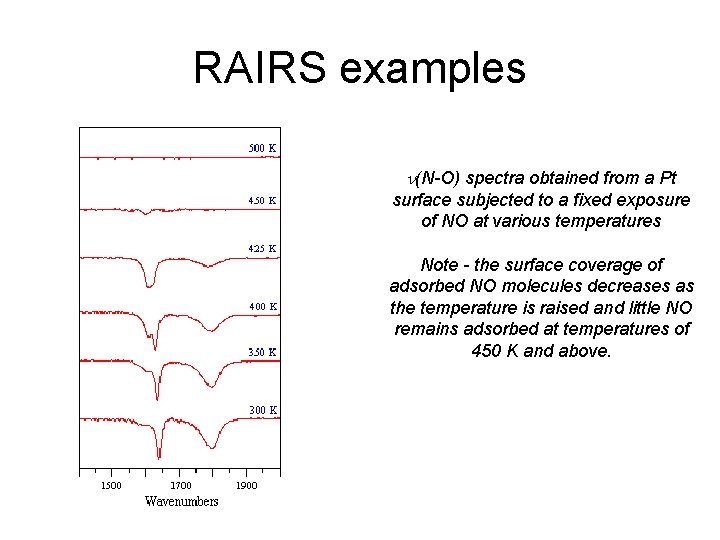 RAIRS examples

500 K

450 K

425 K

400 K

350 K

300 K

1500

1700

1900

Wavenumbers

$\nu$(N-O) spectra obtained from a Pt surface subjected to a fixed exposure of NO at various temperatures

Note - the surface coverage of adsorbed NO molecules decreases as the temperature is raised and little NO remains adsorbed at temperatures of 450 K and above.